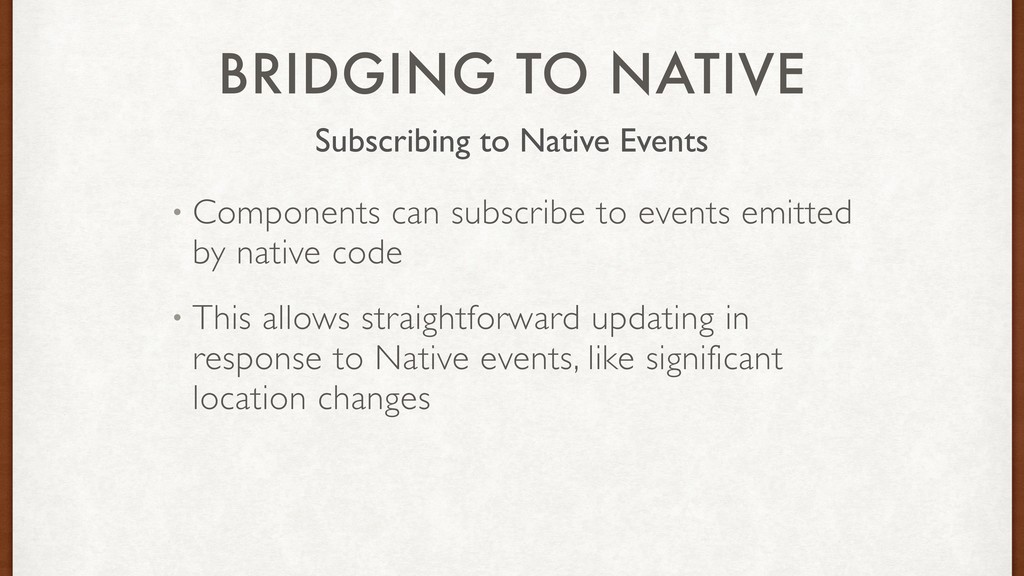 BRIDGING TO NATIVE

Subscribing to Native Events

• Components can subscribe to events emitted by native code

• This allows straightforward updating in response to Native events, like significant location changes